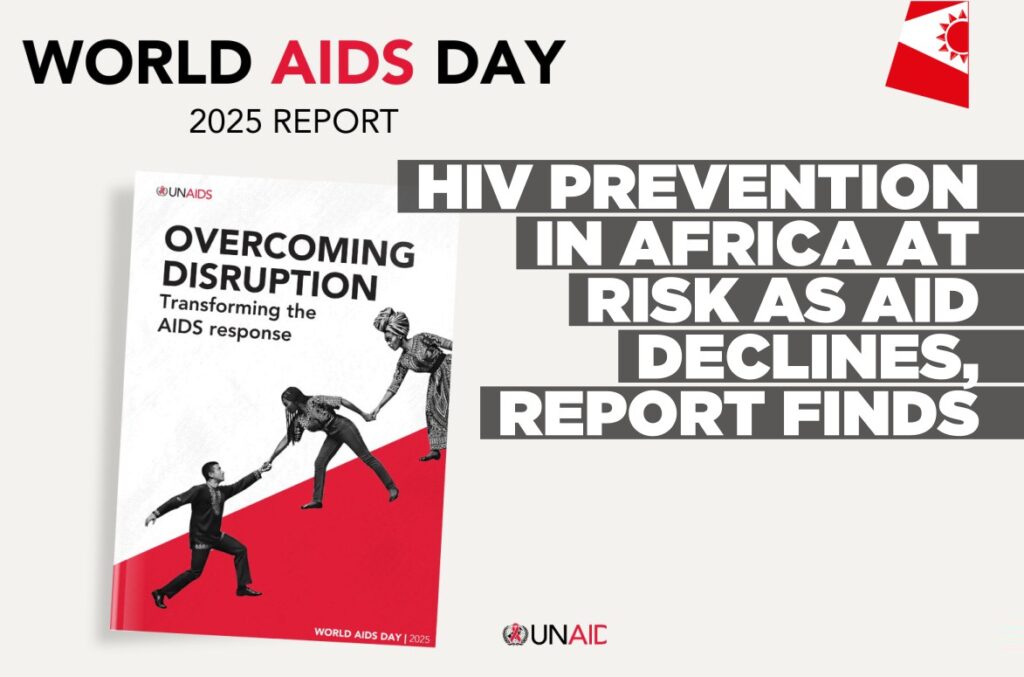 WORLD AIDS DAY
2025 REPORT

UNAIDS

OVERCOMING DISRUPTION
Transforming the AIDS response

WORLD AIDS DAY | 2025

HIV PREVENTION IN AFRICA AT RISK AS AID DECLINES, REPORT FINDS

UNAIC